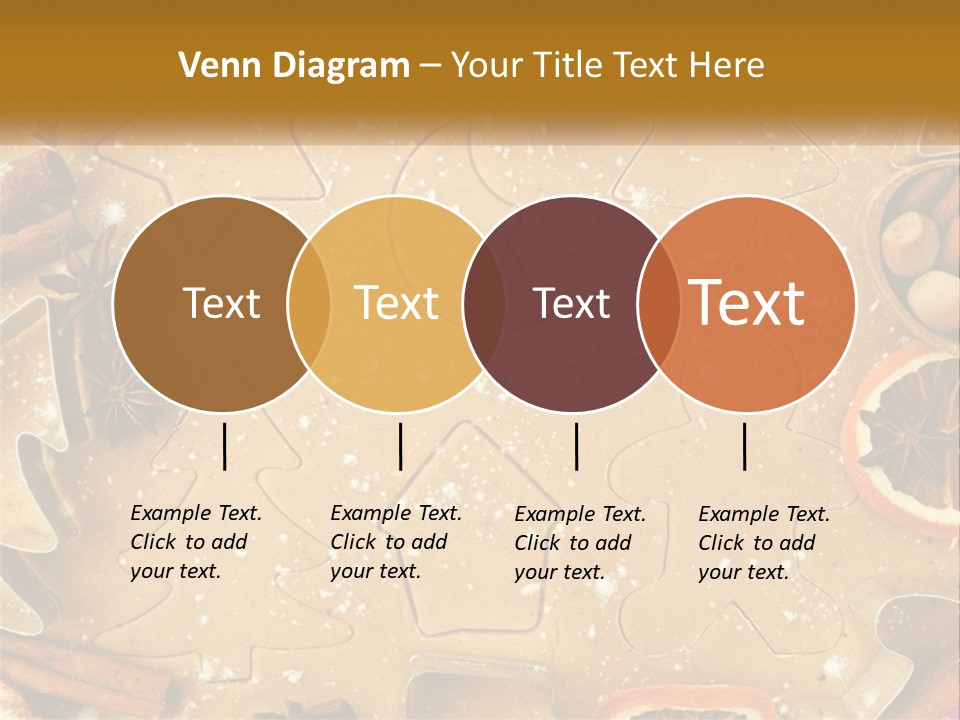 Venn Diagram – Your Title Text Here

Text

Text

Text

Text

Example Text. Click to add your text.

Example Text. Click to add your text.

Example Text. Click to add your text.

Example Text. Click to add your text.